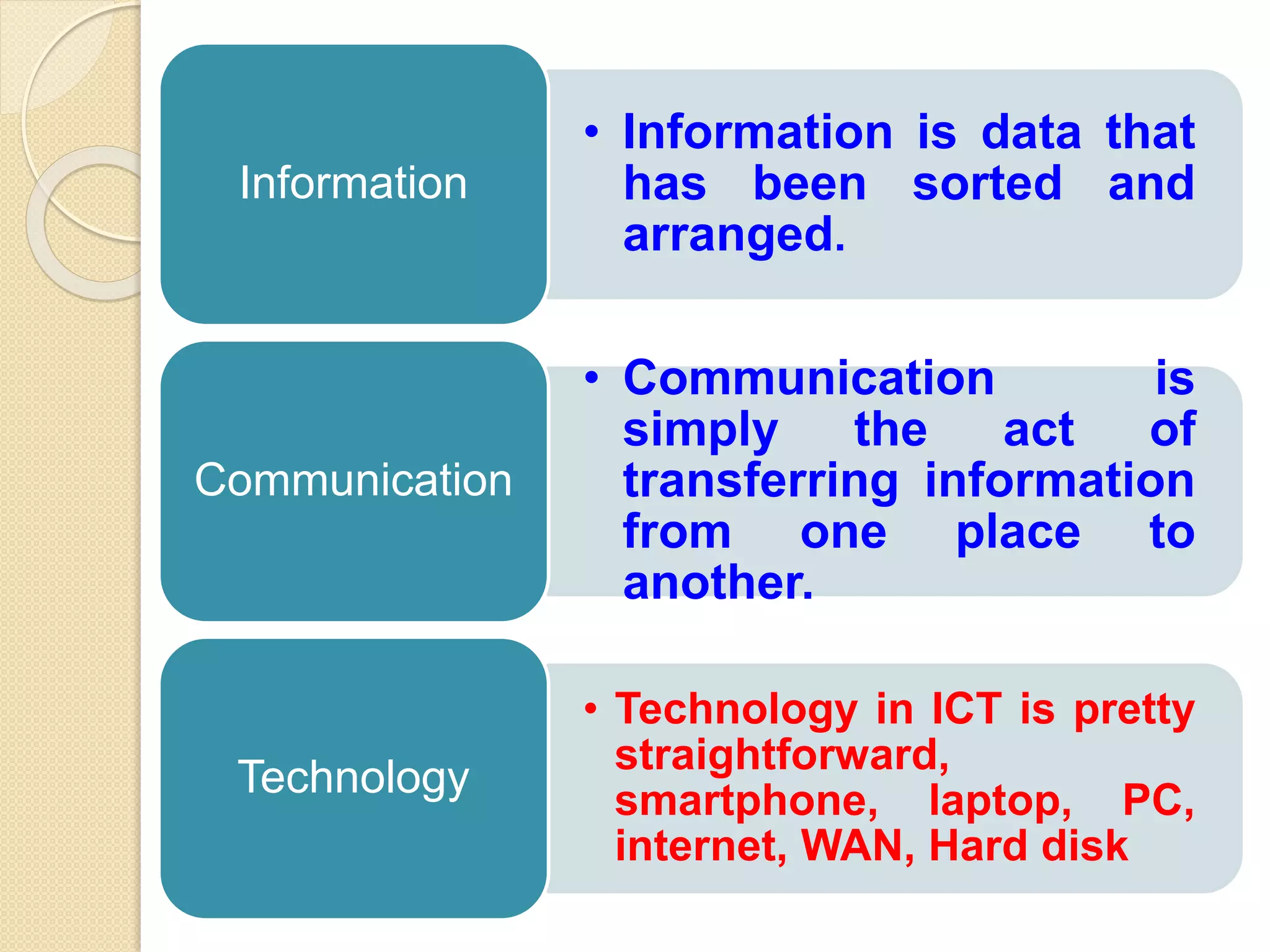 Information

• Information is data that has been sorted and arranged.

Communication

• Communication is simply the act of transferring information from one place to another.

Technology

• Technology in ICT is pretty straightforward, smartphone, laptop, PC, internet, WAN, Hard disk